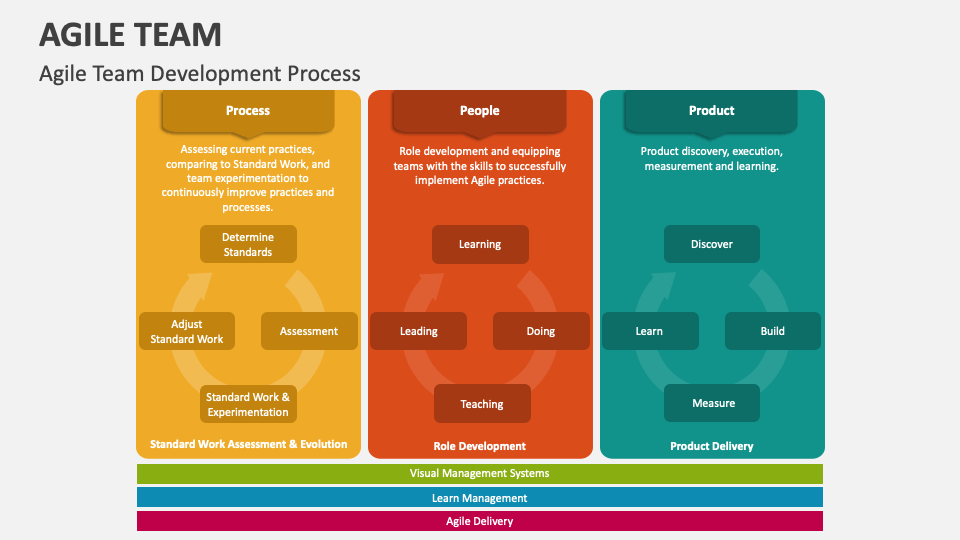 AGILE TEAM

Agile Team Development Process

Process

Assessing current practices, comparing to Standard Work, and team experimentation to continuously improve practices and processes.

Determine Standards

Adjust Standard Work

Assessment

Standard Work & Experimentation

Standard Work Assessment & Evolution

People

Role development and equipping teams with the skills to successfully implement Agile practices.

Learning

Leading

Doing

Teaching

Role Development

Product

Product discovery, execution, measurement and learning.

Discover

Learn

Build

Measure

Product Delivery

Visual Management Systems

Learn Management

Agile Delivery